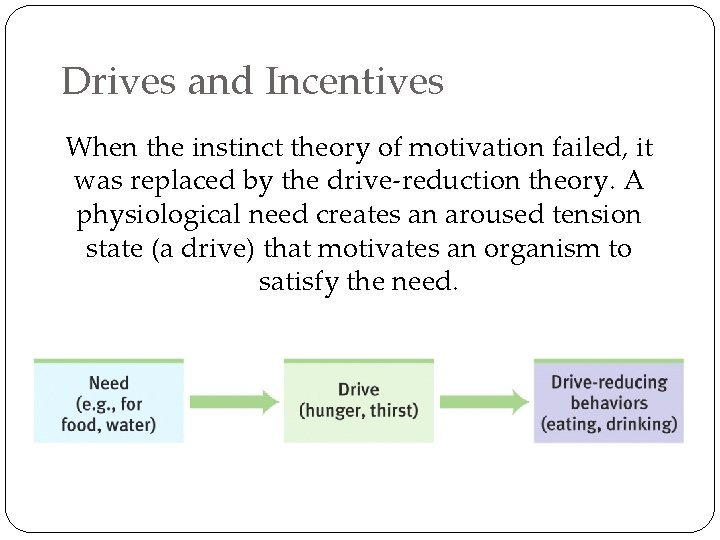 Drives and Incentives

When the instinct theory of motivation failed, it was replaced by the drive-reduction theory. A physiological need creates an aroused tension state (a drive) that motivates an organism to satisfy the need.

Need (e.g., for food, water)

Drive (hunger, thirst)

Drive-reducing behaviors (eating, drinking)